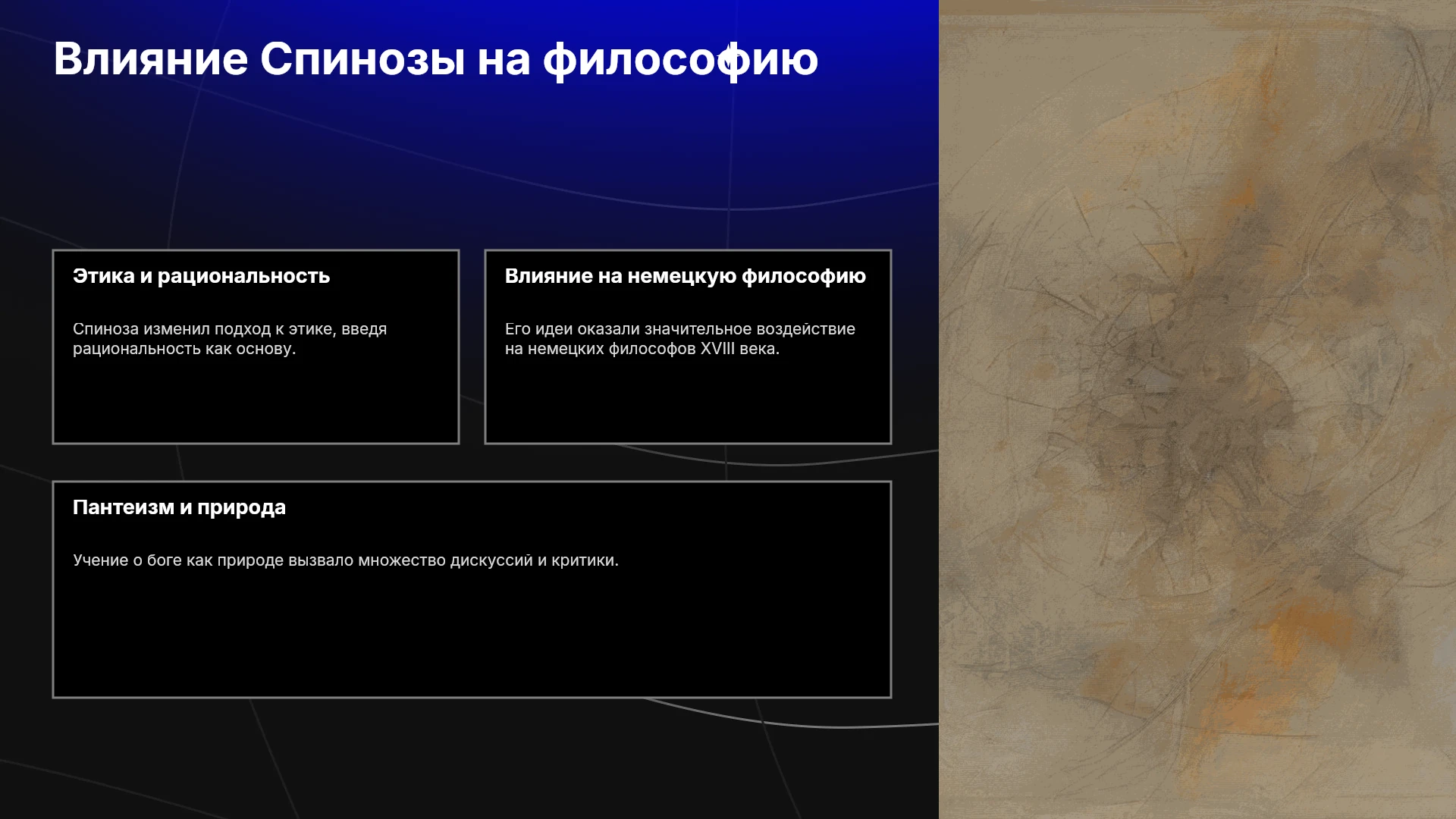 Влияние Спинозы на философию

Этика и рациональность

Спиноза изменил подход к этике, введя рациональность как основу.

Влияние на немецкую философию

Его идеи оказали значительное воздействие на немецких философов XVIII века.

Пантеизм и природа

Учение о боге как природе вызвало множество дискуссий и критики.